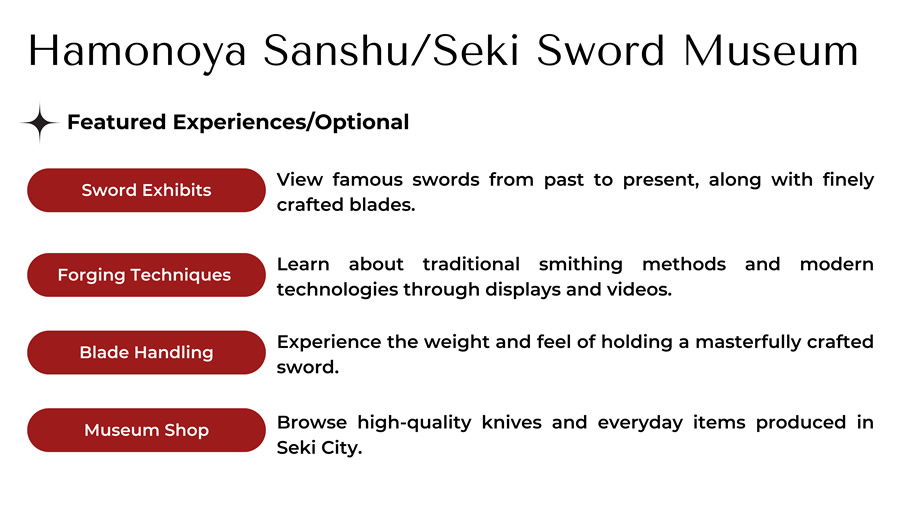 Hamonoya Sanshu/Seki Sword Museum

Featured Experiences/Optional

Sword Exhibits

View famous swords from past to present, along with finely crafted blades.

Forging Techniques

Learn about traditional smithing methods and modern technologies through displays and videos.

Blade Handling

Experience the weight and feel of holding a masterfully crafted sword.

Museum Shop

Browse high-quality knives and everyday items produced in Seki City.